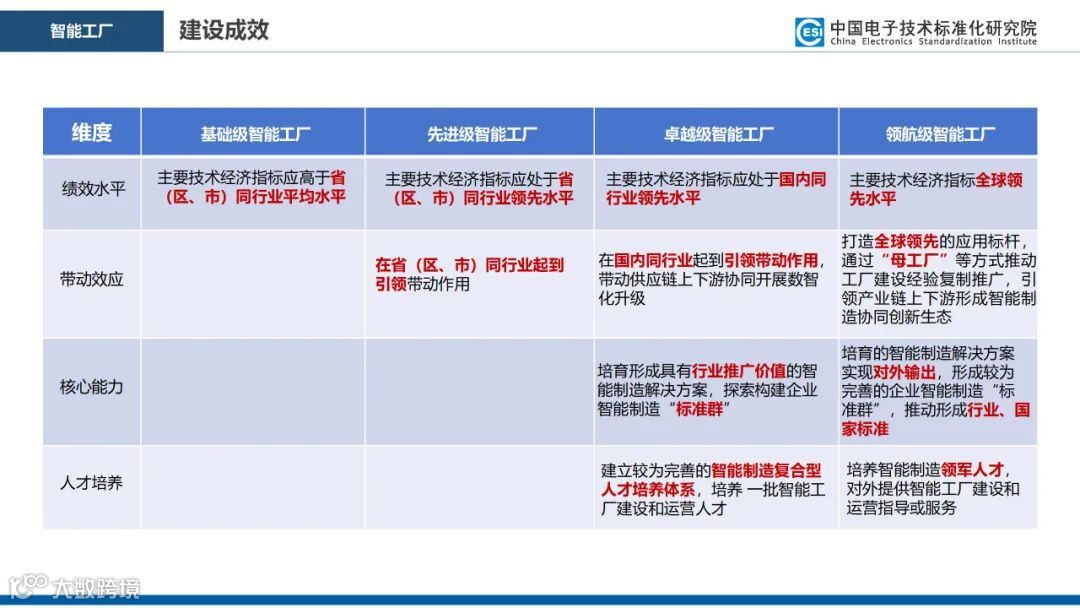 智能工厂 建设成效

ESI 中国电子技术标准化研究院
China Electronics Standardization Institute

| 维度 | 基础级智能工厂 | 先进级智能工厂 | 卓越级智能工厂 | 领航级智能工厂 |
|---|---|---|---|---|
| 绩效水平 | 主要技术经济指标应高于省（区、市）同行业平均水平 | 主要技术经济指标应处于省（区、市）同行业领先水平 | 主要技术经济指标应处于国内同行业领先水平 | 主要技术经济指标全球领先水平 |
| 带动效应 |  | 在省（区、市）同行业起到引领带动作用 | 在国内同行业起到引领带动作用，带动供应链上下游协同开展数智化升级 | 打造全球领先的应用标杆，通过“母工厂”等方式推动工厂建设经验复制推广，引领产业链上下游形成智能制造协同创新生态 |
| 核心能力 |  |  | 培育形成具有行业推广价值的智能制造解决方案，探索构建企业智能制造“标准群” | 培育的智能制造解决方案实现对外输出，形成较为完善的企业智能制造“标准群”，推动形成行业、国家标准 |
| 人才培养 |  |  | 建立较为完善的智能制造复合型人才培养体系，培养 一批智能工厂建设和运营人才 | 培养智能制造领军人才，对外提供智能工厂建设和运营指导或服务 |

大数跨境